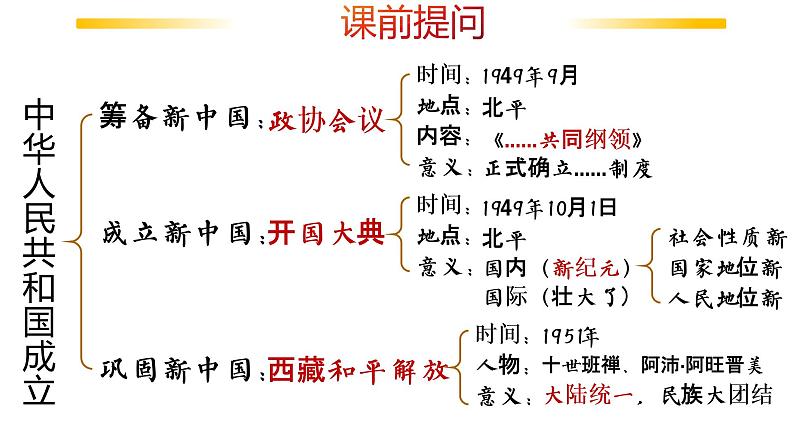 课前提问

中华人民共和国成立

筹备新中国：政协会议
时间：1949年9月
地点：北平
内容：《……共同纲领》
意义：正式确立……制度

成立新中国：开国大典
时间：1949年10月1日
地点：北平
意义：国内（新纪元）
国际（壮大了）
社会性质新
国家地位新
人民地位新

巩固新中国：西藏和平解放
时间：1951年
人物：十世班禅、阿沛·阿旺晋美
意义：大陆统一，民族大团结